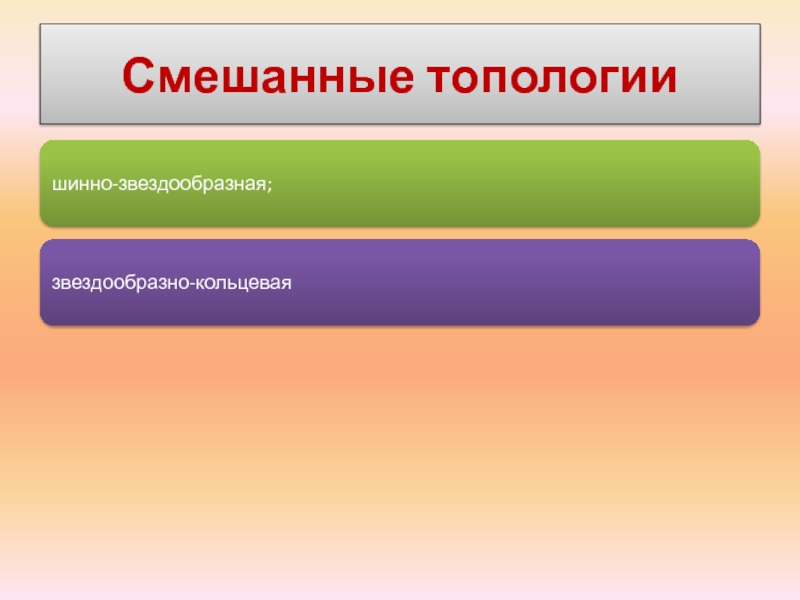 Смешанные топологии

шинно-звездообразная;

звездообразно-кольцевая